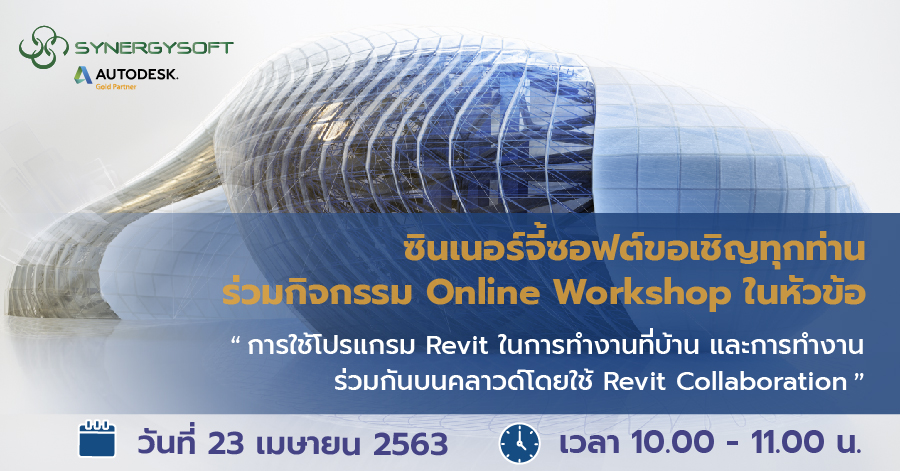 SYNERGYSOFT

AUTODESK. Gold Partner

ซินเนอร์จี้ซอฟต์ขอเชิญทุกท่าน
ร่วมกิจกรรม Online Workshop ในหัวข้อ

" การใช้โปรแกรม Revit ในการทำงานที่บ้าน และการทำงานร่วมกันบนคลาวด์โดยใช้ Revit Collaboration "

วันที่ 23 เมษายน 2563

เวลา 10.00 - 11.00 น.